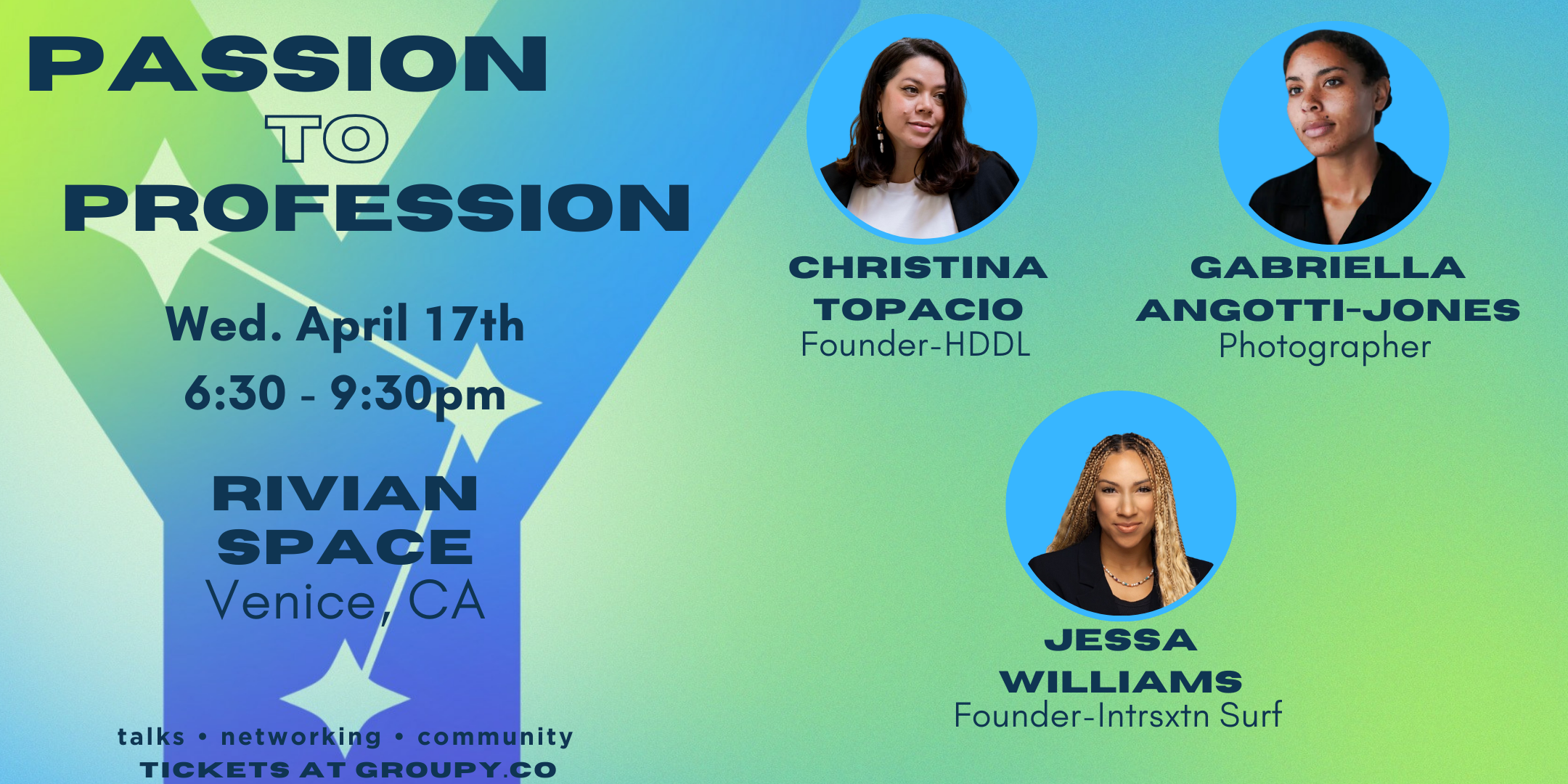 PASSION
TO
PROFESSION

Wed. April 17th
6:30 - 9:30pm

RIVIAN SPACE
Venice, CA

talks • networking • community
TICKETS AT GROUPY.CO

CHRISTINA TOPACIO
Founder-HDDL

GABRIELLA ANGOTTI-JONES
Photographer

JESSA WILLIAMS
Founder-Intrsxtn Surf